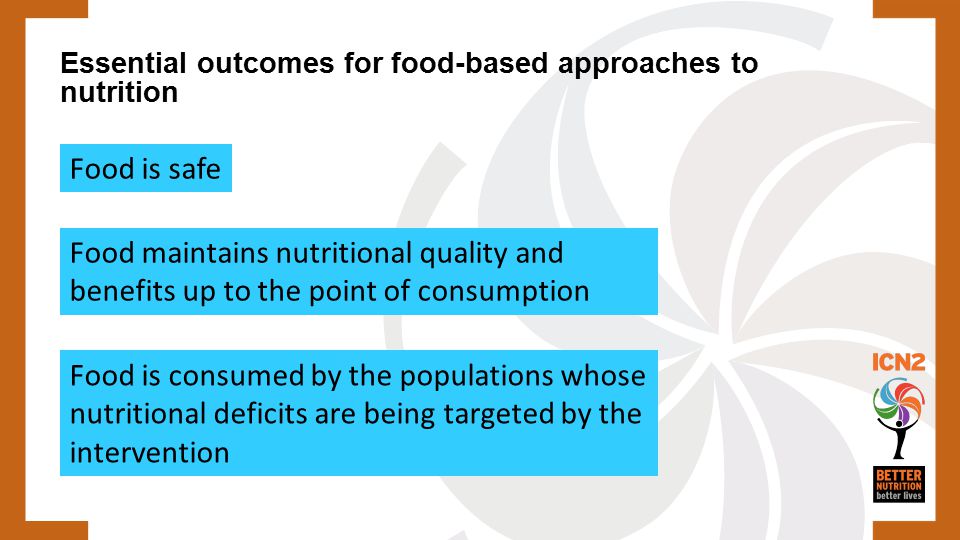 Essential outcomes for food-based approaches to nutrition

Food is safe

Food maintains nutritional quality and benefits up to the point of consumption

Food is consumed by the populations whose nutritional deficits are being targeted by the intervention

ICN2

BETTER NUTRITION better lives